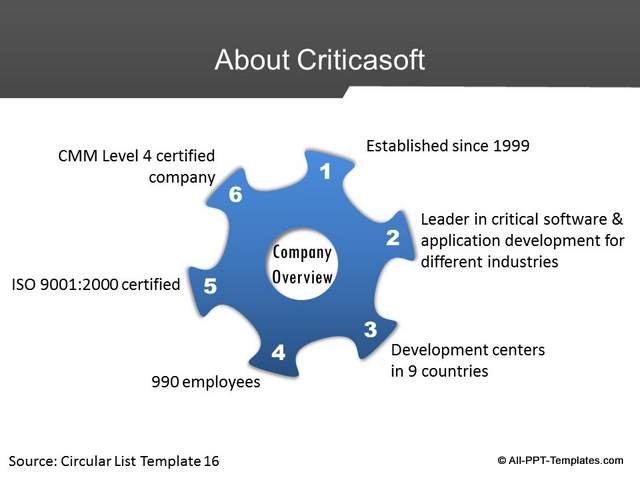 About Criticasoft

Company Overview

1
Established since 1999

2
Leader in critical software & application development for different industries

3
Development centers in 9 countries

4
990 employees

5
ISO 9001:2000 certified

6
CMM Level 4 certified company

Source: Circular List Template 16

© All-PPT-Templates.com